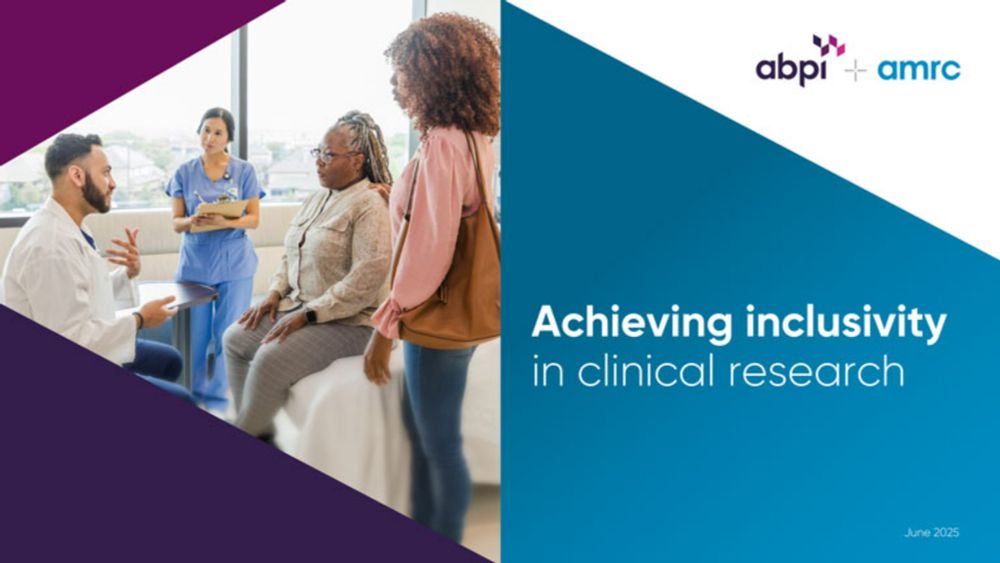 abpi + amrc

Achieving inclusivity in clinical research

June 2025